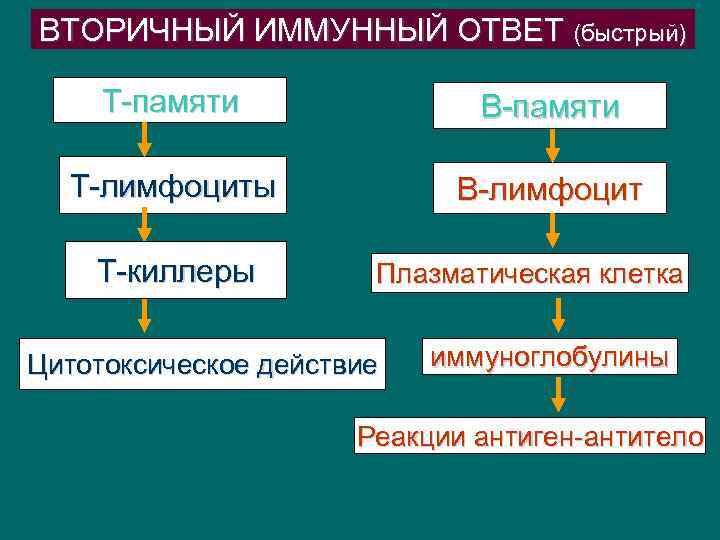 ВТОРИЧНЫЙ ИММУННЫЙ ОТВЕТ (быстрый)

Т-памяти

Т-лимфоциты

Т-киллеры

Цитотоксическое действие

В-памяти

В-лимфоцит

Плазматическая клетка

иммуноглобулины

Реакции антиген-антитело